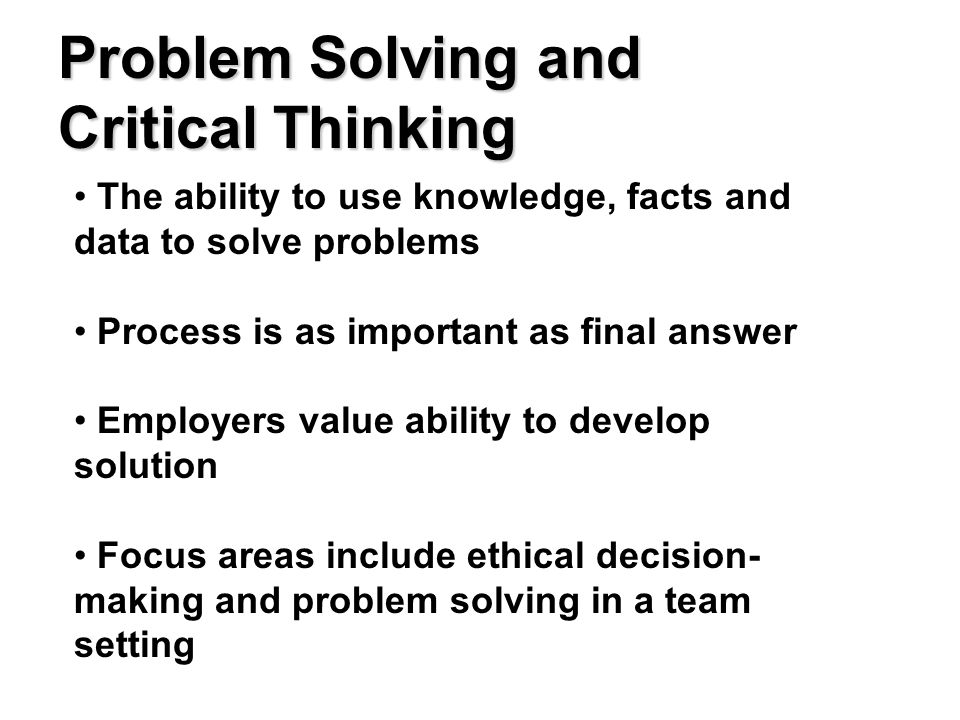 Problem Solving and Critical Thinking

• The ability to use knowledge, facts and data to solve problems

• Process is as important as final answer

• Employers value ability to develop solution

• Focus areas include ethical decision-making and problem solving in a team setting